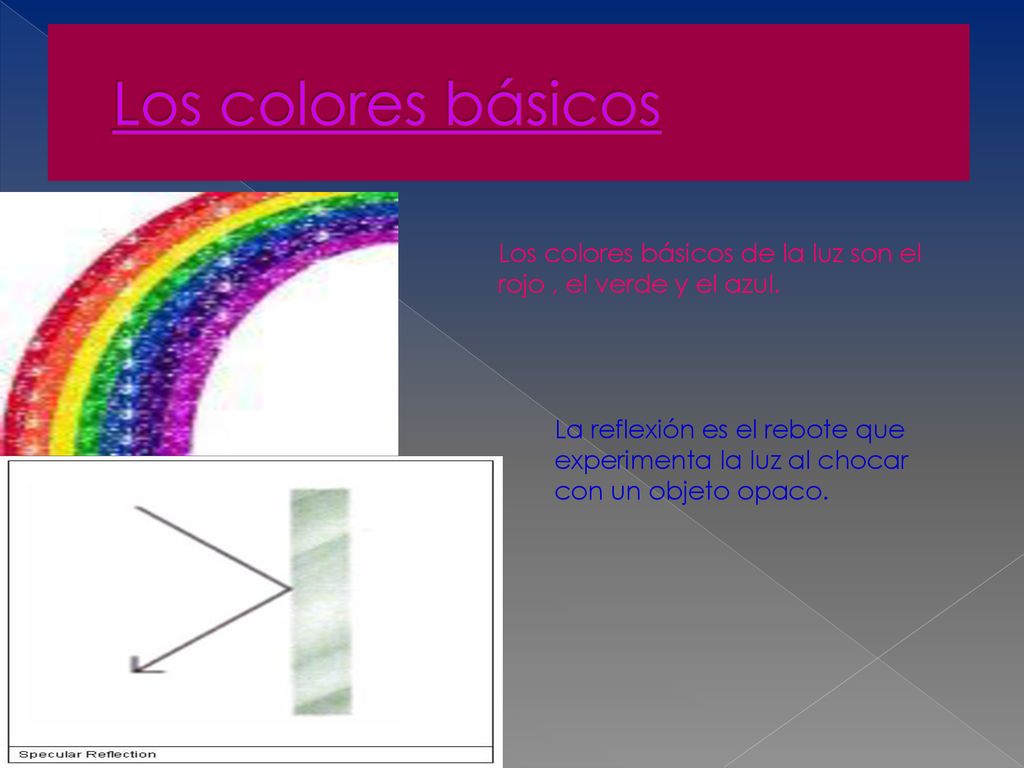 Los colores básicos

Los colores básicos de la luz son el rojo , el verde y el azul.

La reflexión es el rebote que experimenta la luz al chocar con un objeto opaco.

Specular Reflection